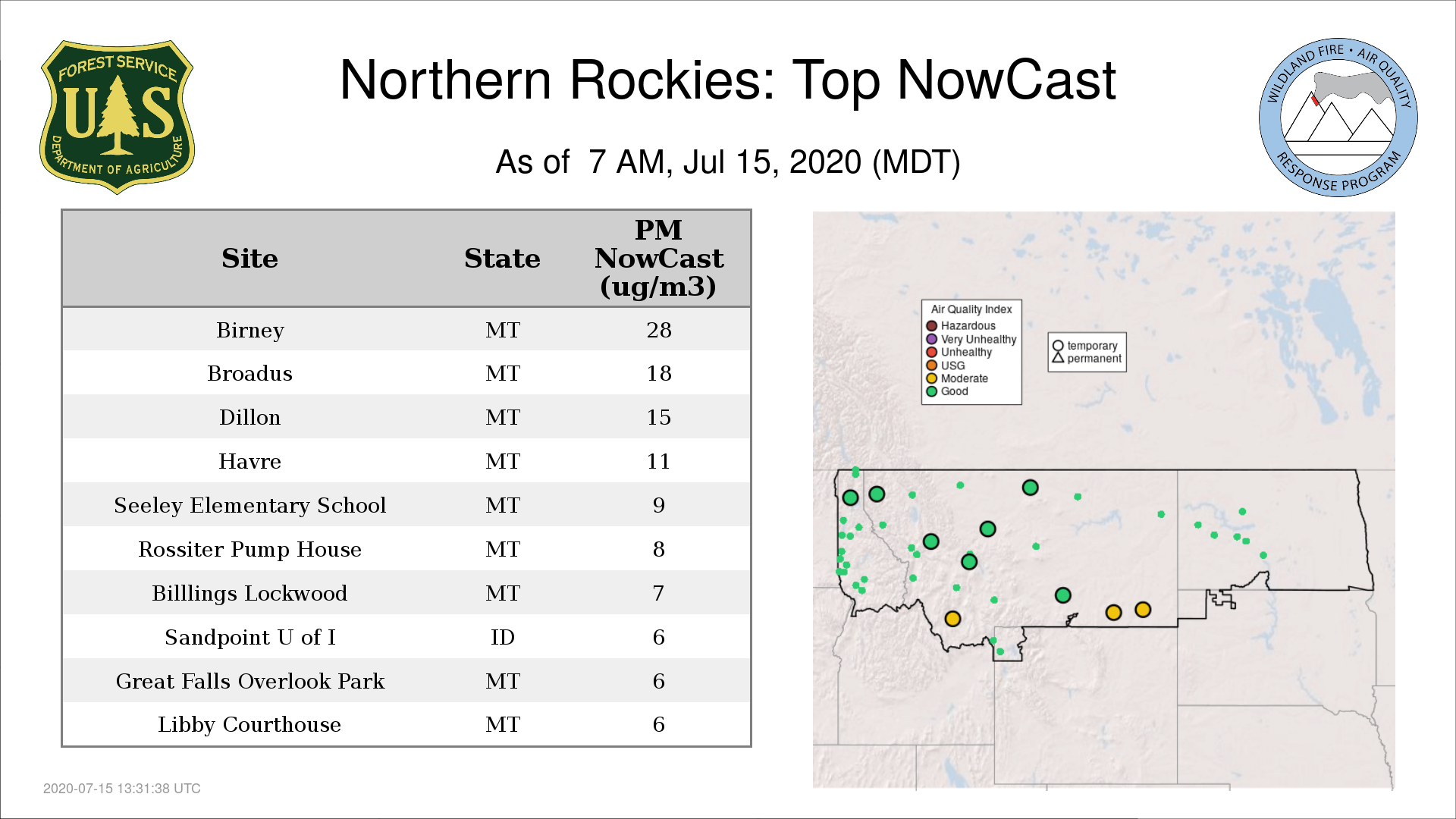 FOREST SERVICE
U S
DEPARTMENT OF AGRICULTURE

Northern Rockies: Top NowCast

As of 7 AM, Jul 15, 2020 (MDT)

WILDLAND FIRE • AIR QUALITY
RESPONSE PROGRAM

| Site | State | PM NowCast (ug/m3) |
|---|---|---|
| Birney | MT | 28 |
| Broadus | MT | 18 |
| Dillon | MT | 15 |
| Havre | MT | 11 |
| Seeley Elementary School | MT | 9 |
| Rossiter Pump House | MT | 8 |
| Billlings Lockwood | MT | 7 |
| Sandpoint U of I | ID | 6 |
| Great Falls Overlook Park | MT | 6 |
| Libby Courthouse | MT | 6 |

Air Quality Index
Hazardous
Very Unhealthy
Unhealthy
USG
Moderate
Good

temporary
permanent

2020-07-15 13:31:38 UTC